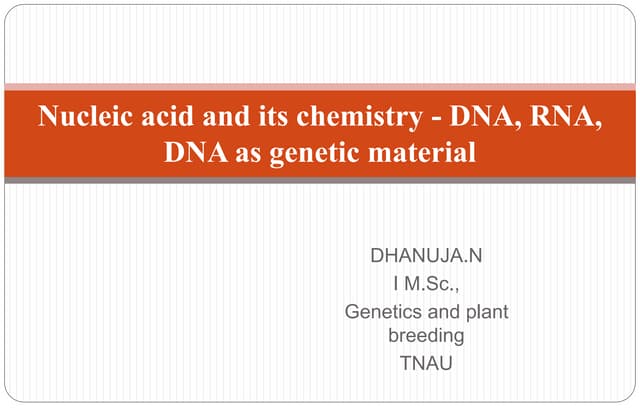 Nucleic acid and its chemistry - DNA, RNA, DNA as genetic material

DHANUJA.N
I M.Sc.,
Genetics and plant breeding
TNAU